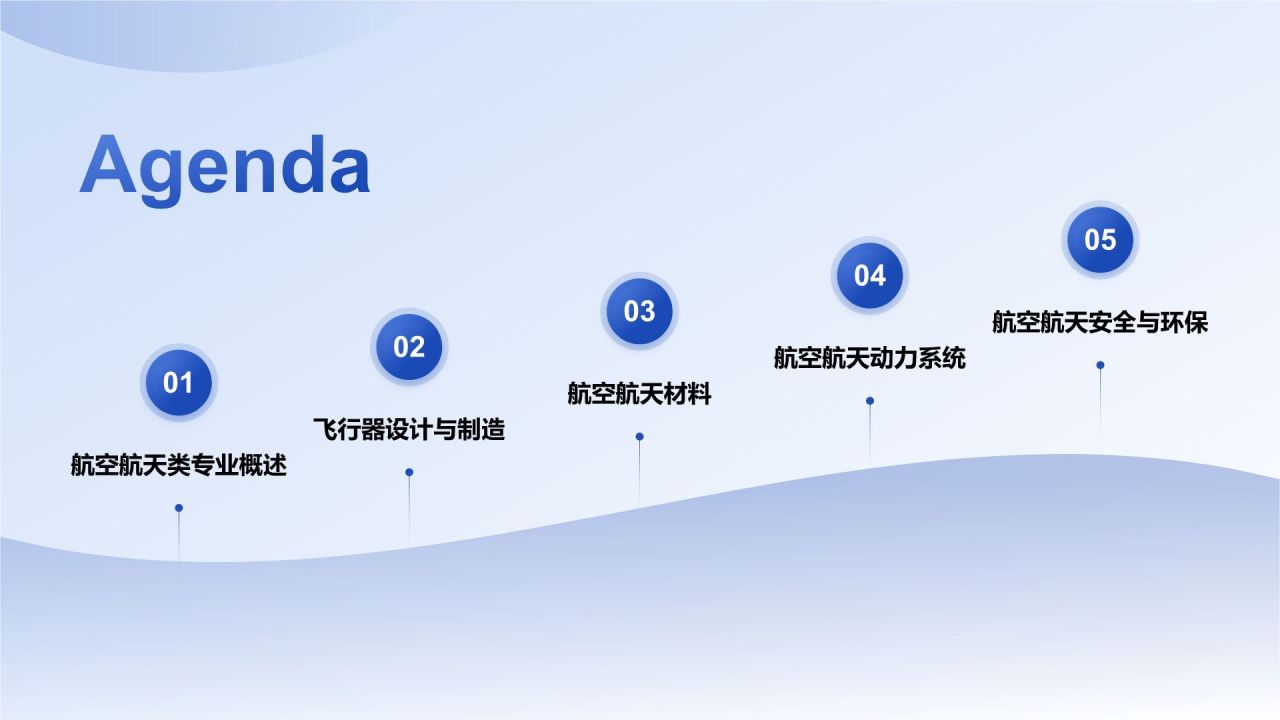 Agenda

01
航空航天类专业概述

02
飞行器设计与制造

03
航空航天材料

04
航空航天动力系统

05
航空航天安全与环保